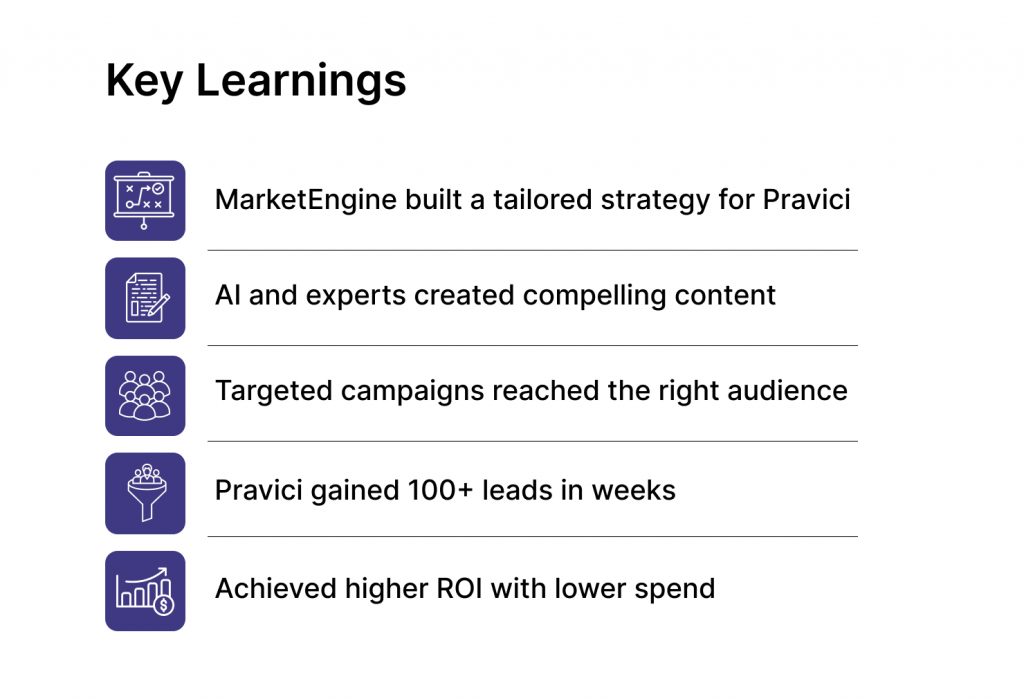 Key Learnings

MarketEngine built a tailored strategy for Pravici

AI and experts created compelling content

Targeted campaigns reached the right audience

Pravici gained 100+ leads in weeks

Achieved higher ROI with lower spend